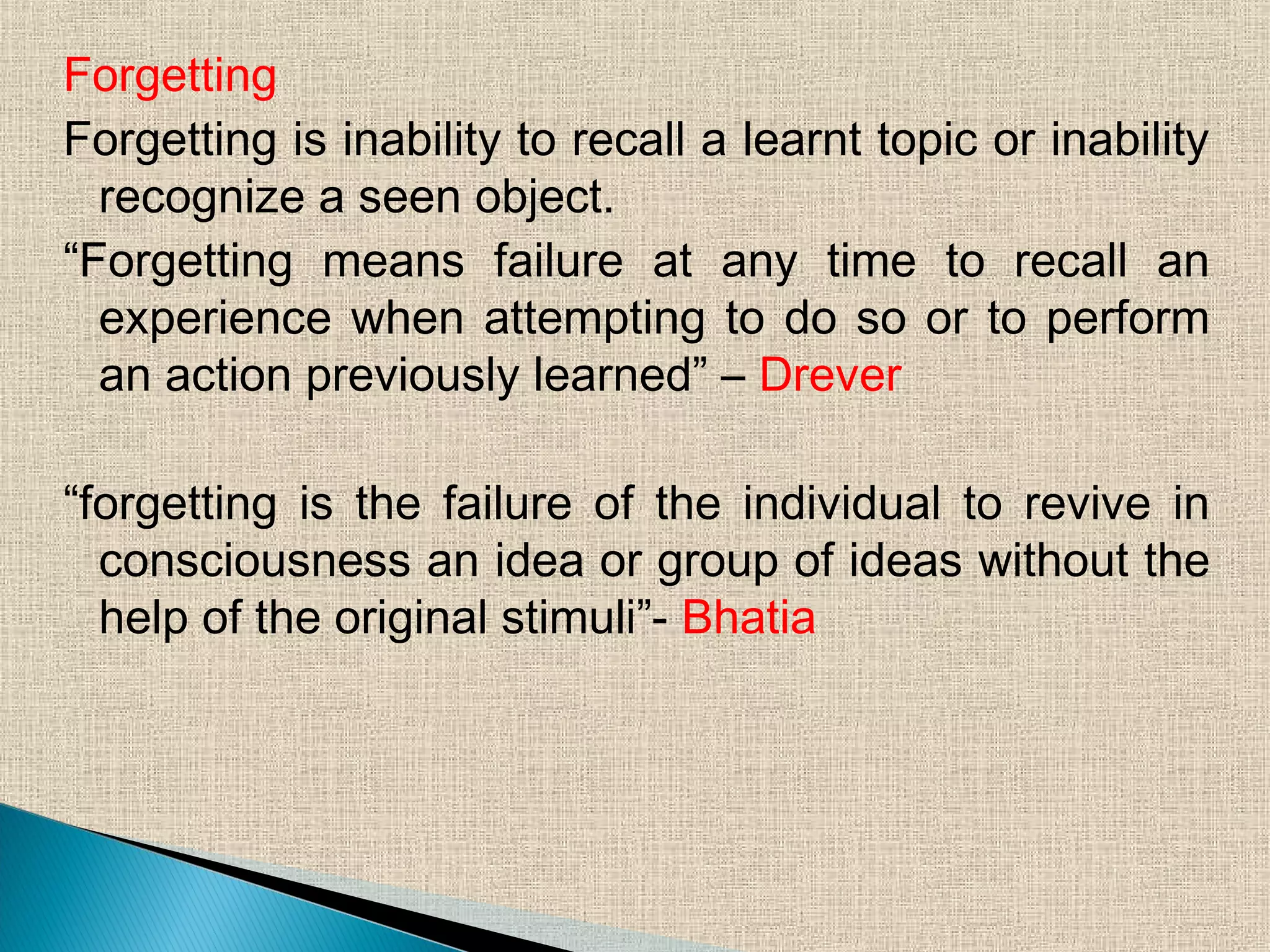 Forgetting

Forgetting is inability to recall a learnt topic or inability recognize a seen object.

“Forgetting means failure at any time to recall an experience when attempting to do so or to perform an action previously learned” – Drever

“forgetting is the failure of the individual to revive in consciousness an idea or group of ideas without the help of the original stimuli”- Bhatia